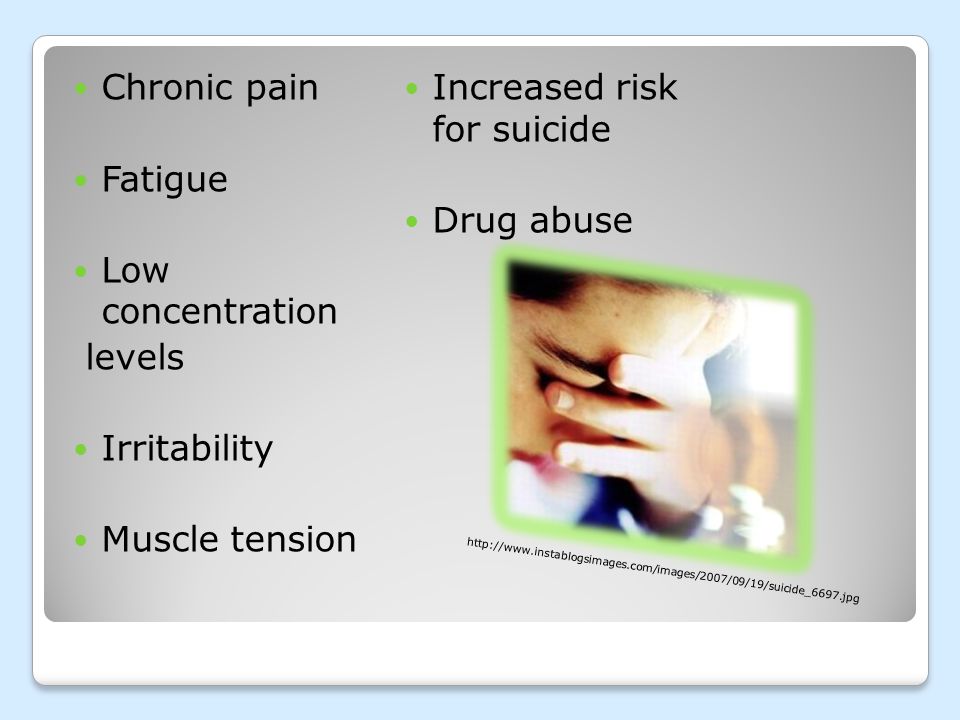 - Chronic pain
- Fatigue
- Low concentration levels
- Irritability
- Muscle tension

- Increased risk for suicide
- Drug abuse

http://www.instablogsimages.com/images/2007/09/19/suicide_6697.jpg